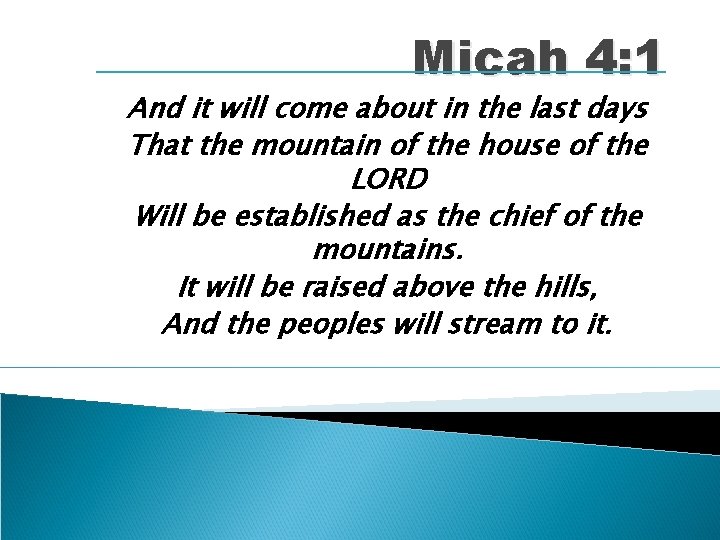 Micah 4:1

And it will come about in the last days
That the mountain of the house of the LORD
Will be established as the chief of the mountains.
It will be raised above the hills,
And the peoples will stream to it.